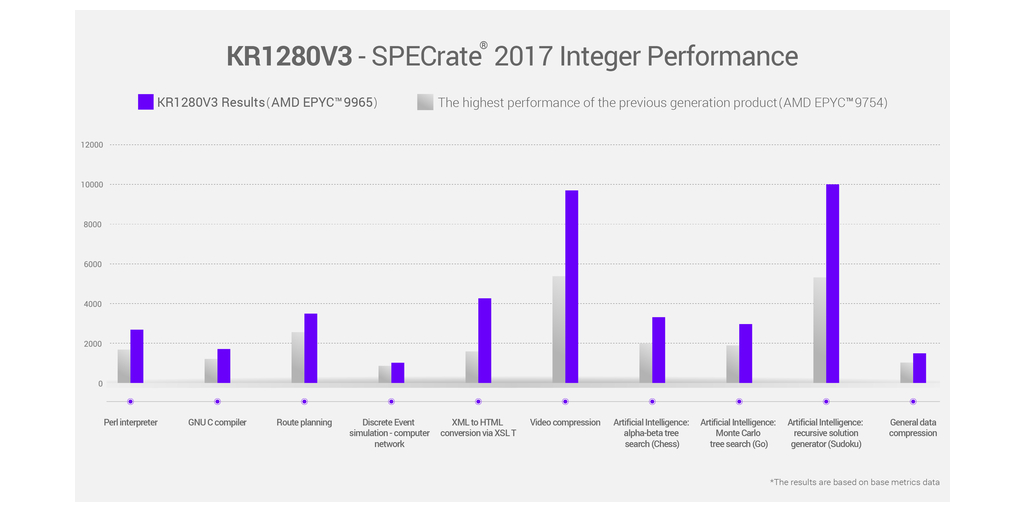 KR1280V3 - SPECrate® 2017 Integer Performance

KR1280V3 Results (AMD EPYC™ 9965)
The highest performance of the previous generation product (AMD EPYC™ 9754)

12000
10000
8000
6000
4000
2000
0

Perl interpreter
GNU C compiler
Route planning
Discrete Event simulation - computer network
XML to HTML conversion via XSL T
Video compression
Artificial Intelligence: alpha-beta tree search (Chess)
Artificial Intelligence: Monte Carlo tree search (Go)
Artificial Intelligence: recursive solution generator (Sudoku)
General data compression

*The results are based on base metrics data